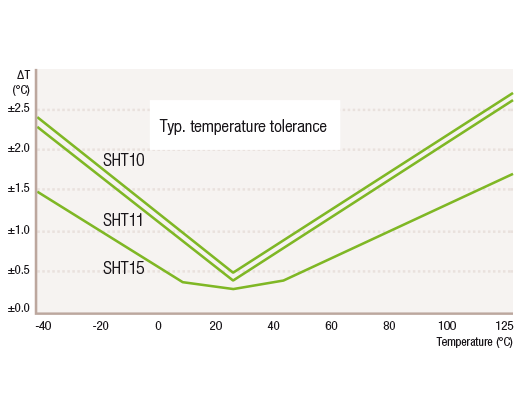 ΔT
(°C)
±2.5
±2.0
±1.5
±1.0
±0.5
±0.0

Typ. temperature tolerance

SHT10
SHT11
SHT15

-40
-20
0
20
40
60
80
100
125
Temperature (°C)